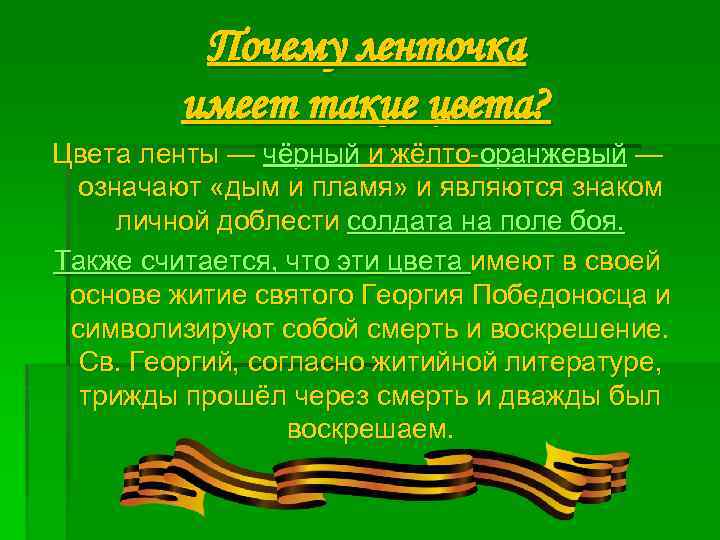 Почему ленточка имеет такие цвета?

Цвета ленты — чёрный и жёлто-оранжевый — означают «дым и пламя» и являются знаком личной доблести солдата на поле боя.

Также считается, что эти цвета имеют в своей основе житие святого Георгия Победоносца и символизируют собой смерть и воскрешение. Св. Георгий, согласно житийной литературе, трижды прошёл через смерть и дважды был воскрешаем.